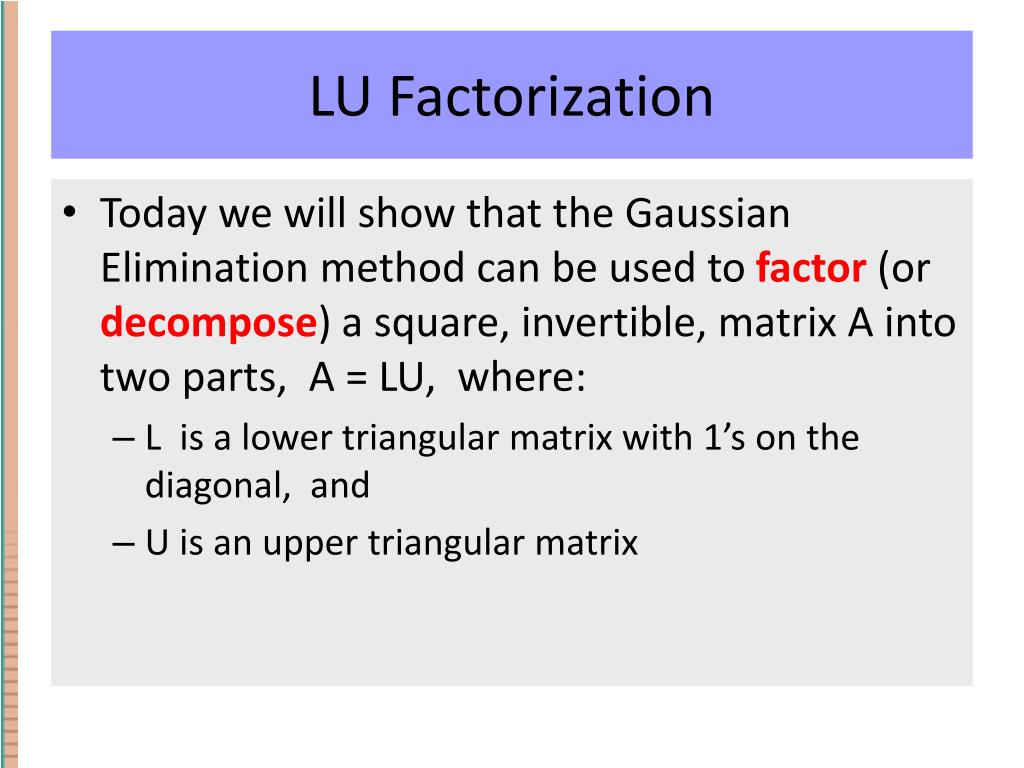 LU Factorization

• Today we will show that the Gaussian Elimination method can be used to factor (or decompose) a square, invertible, matrix A into two parts, A = LU, where:

– L is a lower triangular matrix with 1's on the diagonal, and

– U is an upper triangular matrix